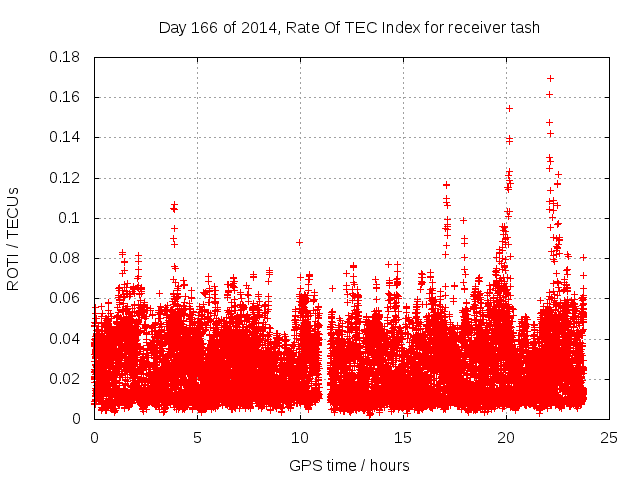 Day 166 of 2014, Rate Of TEC Index for receiver tash

ROTI / TECUs

0.18
0.16
0.14
0.12
0.1
0.08
0.06
0.04
0.02
0

0
5
10
15
20
25

GPS time / hours